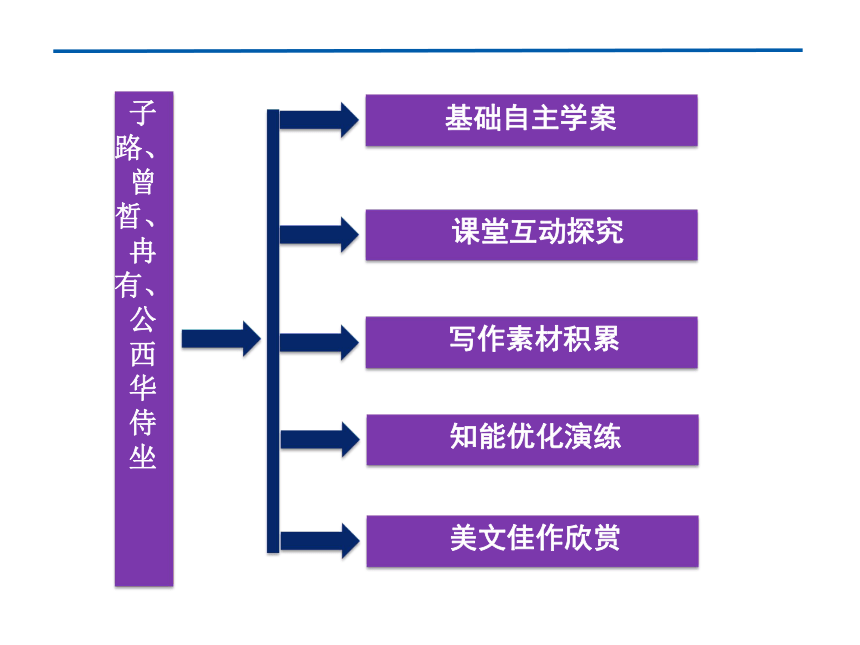 子路、曾皙、冉有、公西华侍坐

基础自主学案

课堂互动探究

写作素材积累

知能优化演练

美文佳作欣赏